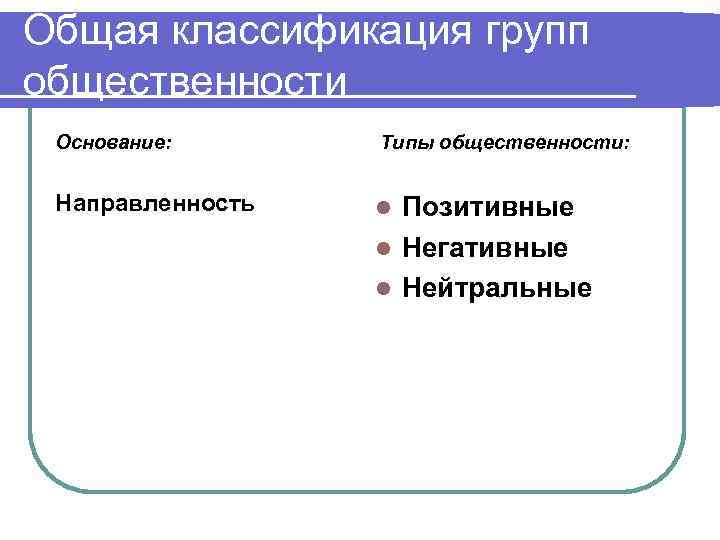 Общая классификация групп общественности

Основание:

Направленность

Типы общественности:

- Позитивные
- Негативные
- Нейтральные